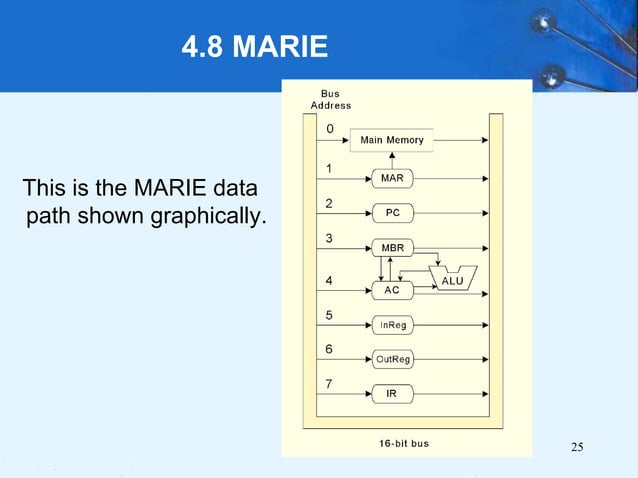 4.8 MARIE

This is the MARIE data path shown graphically.

Bus Address

0

Main Memory

1

MAR

2

PC

3

MBR

4

AC

ALU

5

InReg

6

OutReg

7

IR

16-bit bus

25